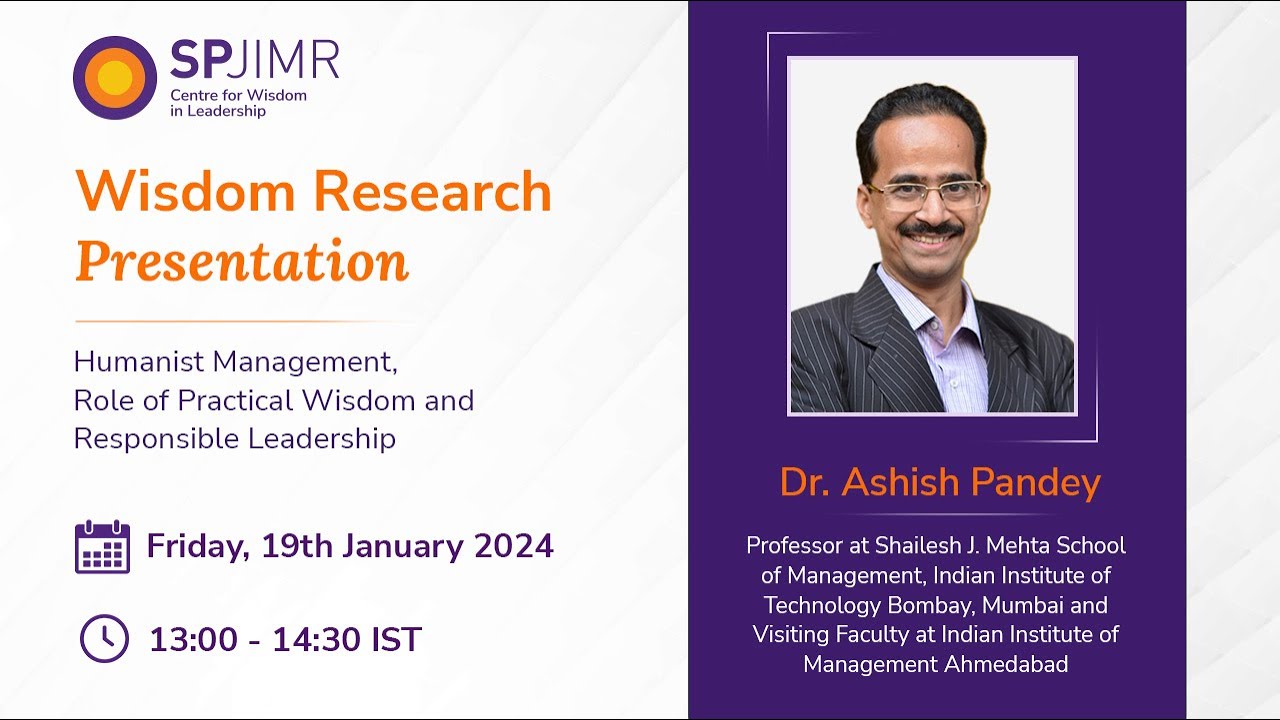 SPJIMR
Centre for Wisdom in Leadership

Wisdom Research
Presentation

Humanist Management, Role of Practical Wisdom and Responsible Leadership

Friday, 19th January 2024

13:00 - 14:30 IST

Dr. Ashish Pandey

Professor at Shailesh J. Mehta School of Management, Indian Institute of Technology Bombay, Mumbai and Visiting Faculty at Indian Institute of Management Ahmedabad